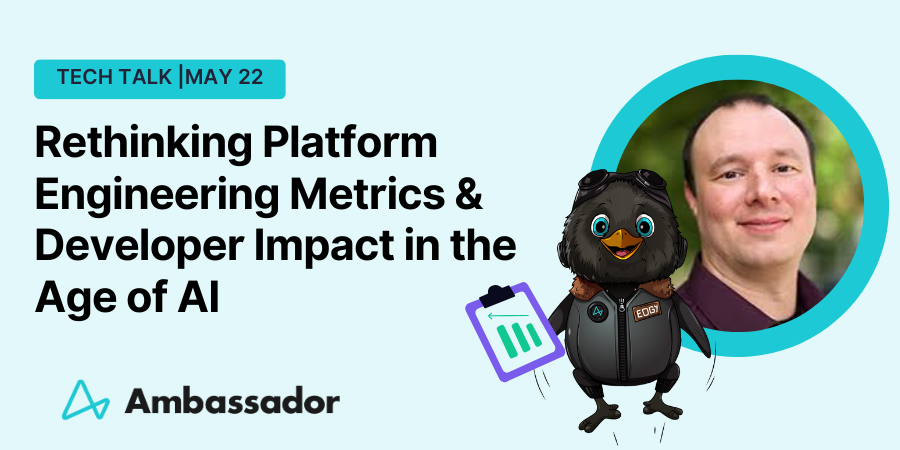 TECH TALK |MAY 22

Rethinking Platform Engineering Metrics & Developer Impact in the Age of AI

EDGY

Ambassador